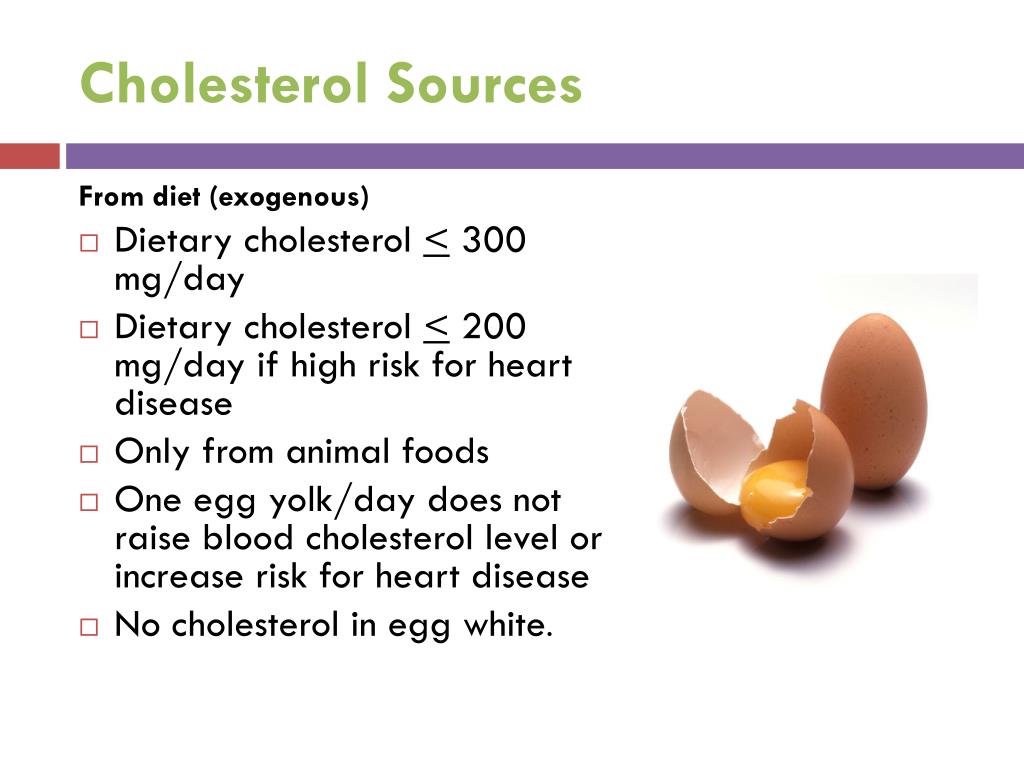 Cholesterol Sources

From diet (exogenous)

□ Dietary cholesterol $\leq$ 300 mg/day

□ Dietary cholesterol $\leq$ 200 mg/day if high risk for heart disease

□ Only from animal foods

□ One egg yolk/day does not raise blood cholesterol level or increase risk for heart disease

□ No cholesterol in egg white.